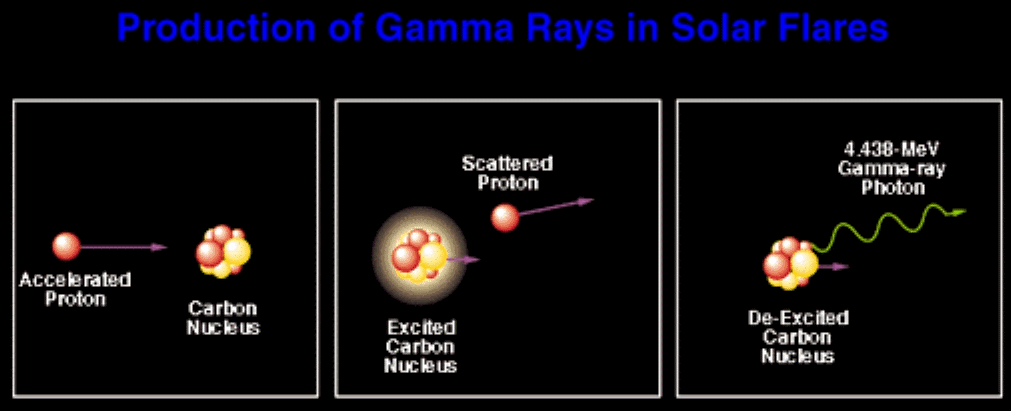 Production of Gamma Rays in Solar Flares

Accelerated Proton

Carbon Nucleus

Scattered Proton

Excited Carbon Nucleus

4.438-MeV Gamma-ray Photon

De-Excited Carbon Nucleus